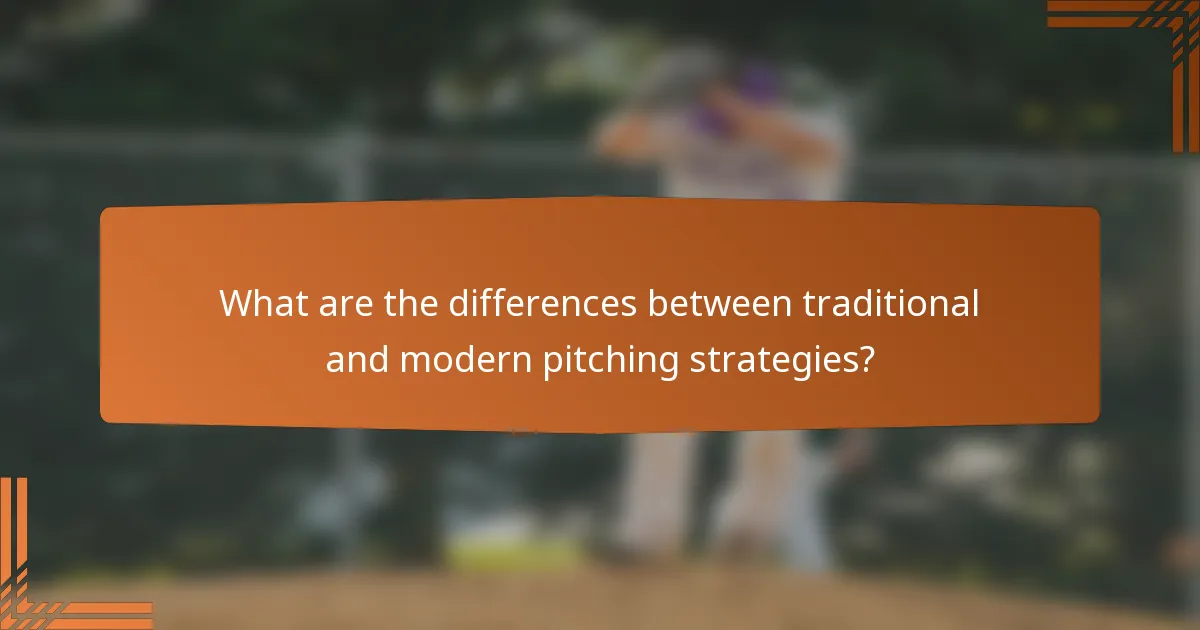 What are the differences between traditional and modern pitching strategies?